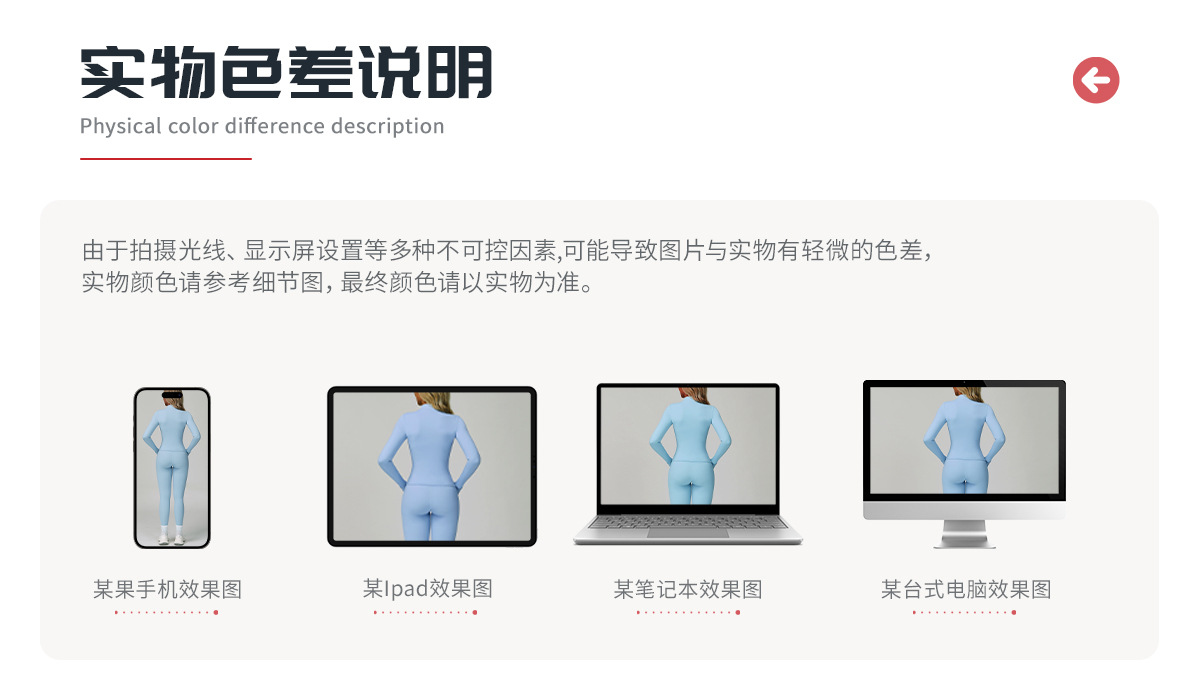 实物色差说明
Physical color difference description

由于拍摄光线、显示屏设置等多种不可控因素,可能导致图片与实物有轻微的色差，实物颜色请参考细节图，最终颜色请以实物为准。

某果手机效果图

某Ipad效果图

某笔记本效果图

某台式电脑效果图